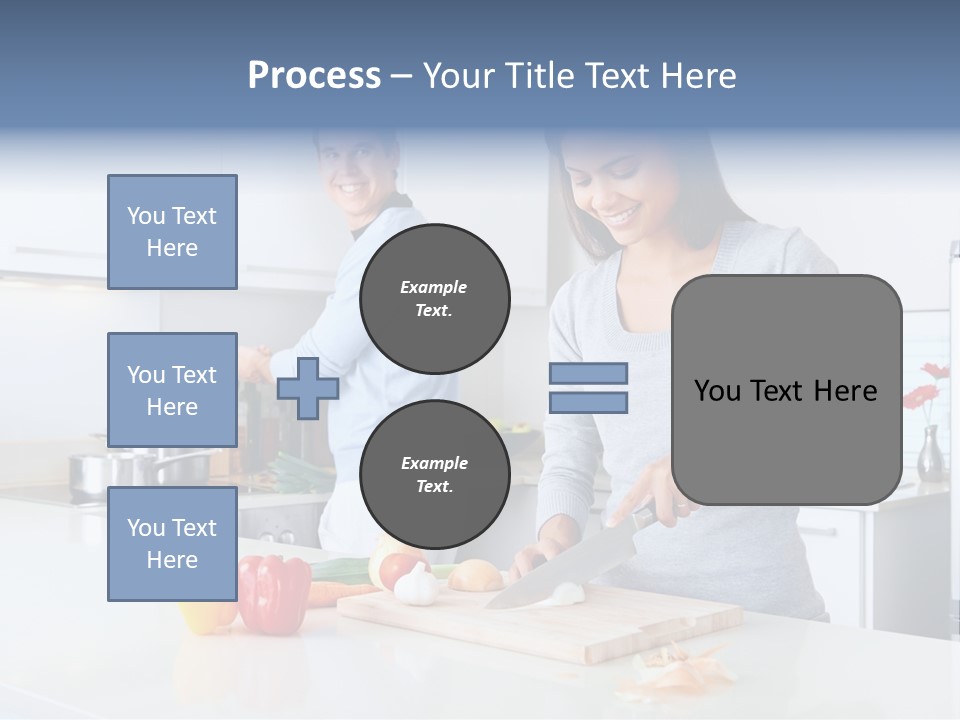 Process – Your Title Text Here

You Text Here

You Text Here

You Text Here

Example Text.

Example Text.

You Text Here